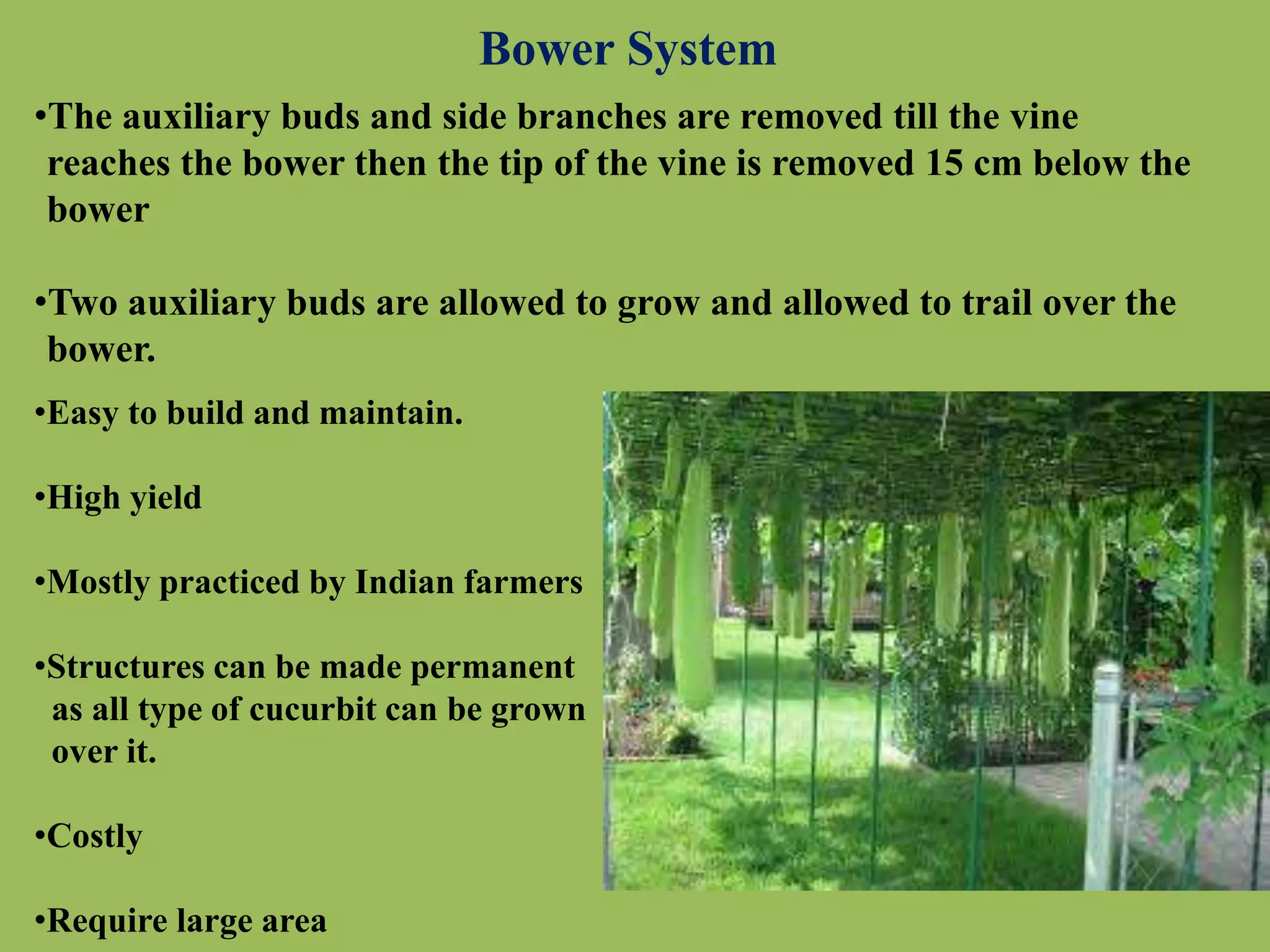 Bower System

•The auxiliary buds and side branches are removed till the vine reaches the bower then the tip of the vine is removed 15 cm below the bower

•Two auxiliary buds are allowed to grow and allowed to trail over the bower.

•Easy to build and maintain.

•High yield

•Mostly practiced by Indian farmers

•Structures can be made permanent as all type of cucurbit can be grown over it.

•Costly

•Require large area